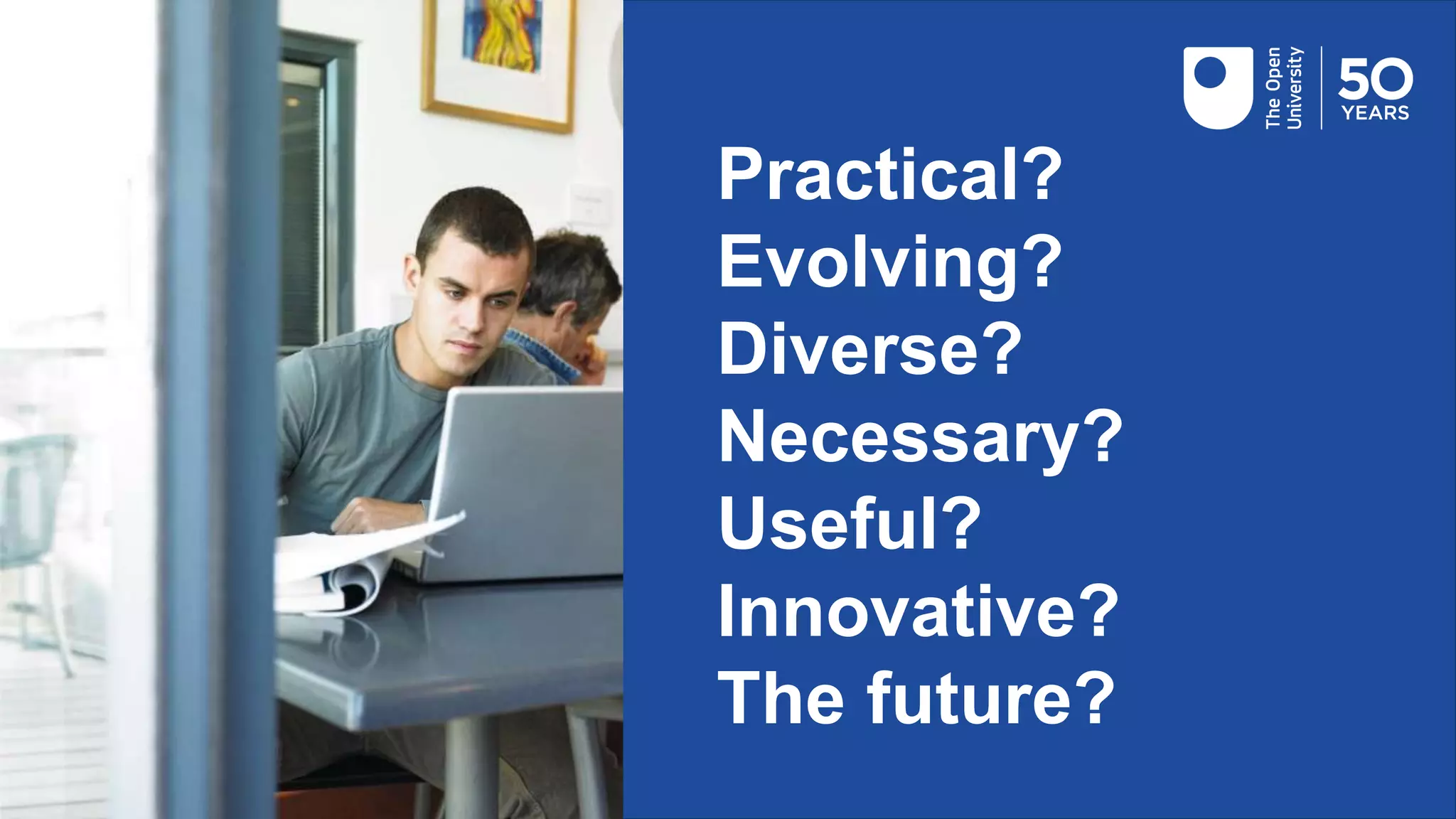 The Open University
50 YEARS

Practical?
Evolving?
Diverse?
Necessary?
Useful?
Innovative?
The future?